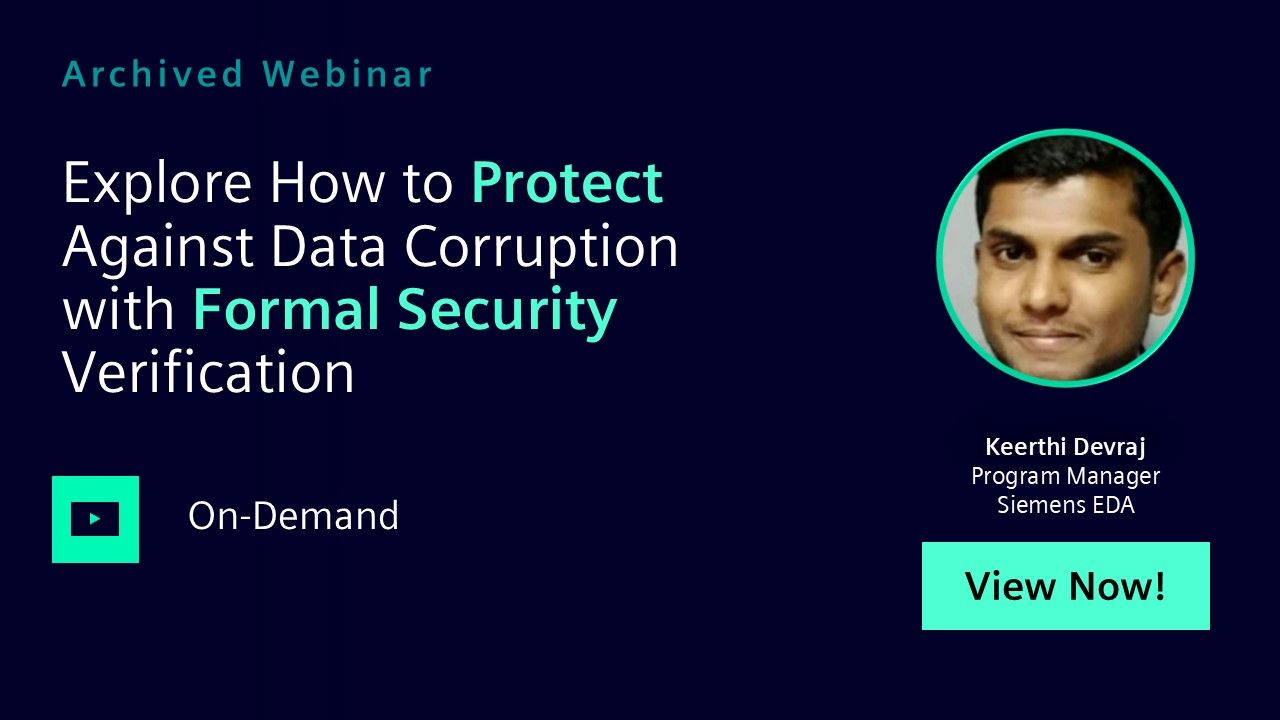 Archived Webinar

Explore How to Protect Against Data Corruption with Formal Security Verification

On-Demand

Keerthi Devraj
Program Manager
Siemens EDA

View Now!